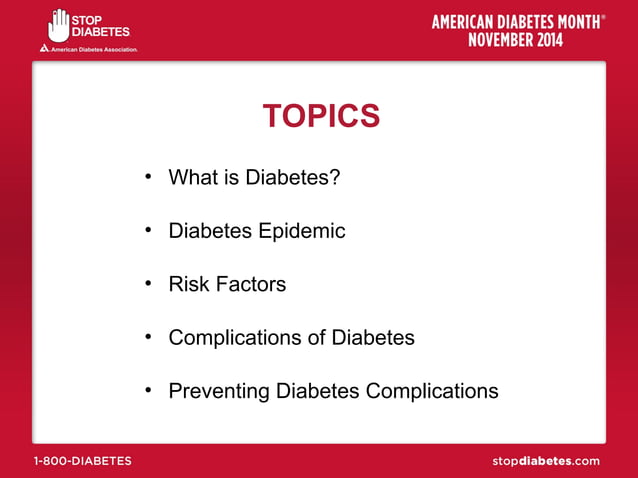 STOP DIABETES
American Diabetes Association.

AMERICAN DIABETES MONTH®
NOVEMBER 2014

TOPICS

• What is Diabetes?
• Diabetes Epidemic
• Risk Factors
• Complications of Diabetes
• Preventing Diabetes Complications

1-800-DIABETES

stopdiabetes.com